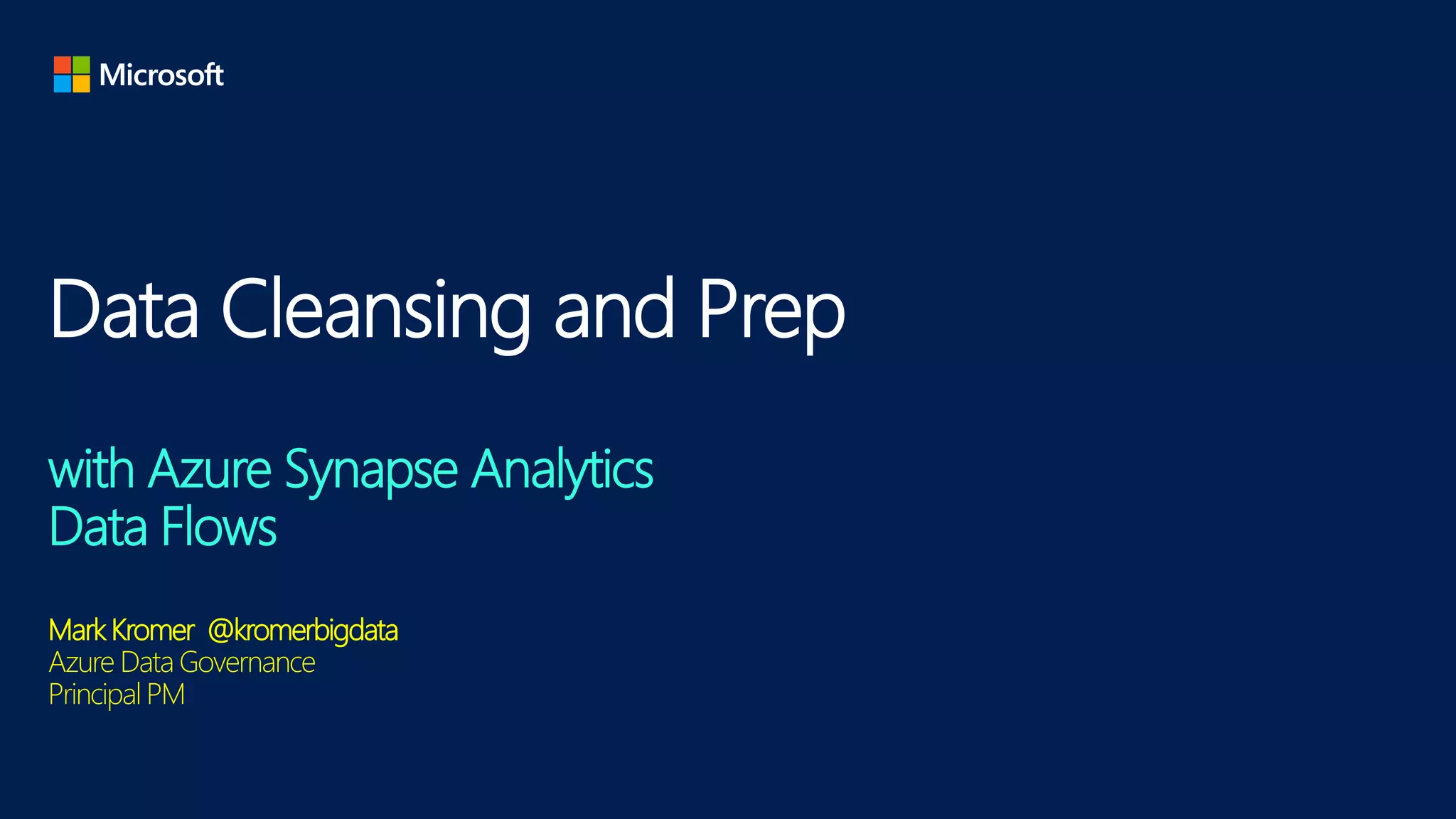 Microsoft

Data Cleansing and Prep

with Azure Synapse Analytics
Data Flows

Mark Kromer @kromerbigdata
Azure Data Governance
Principal PM